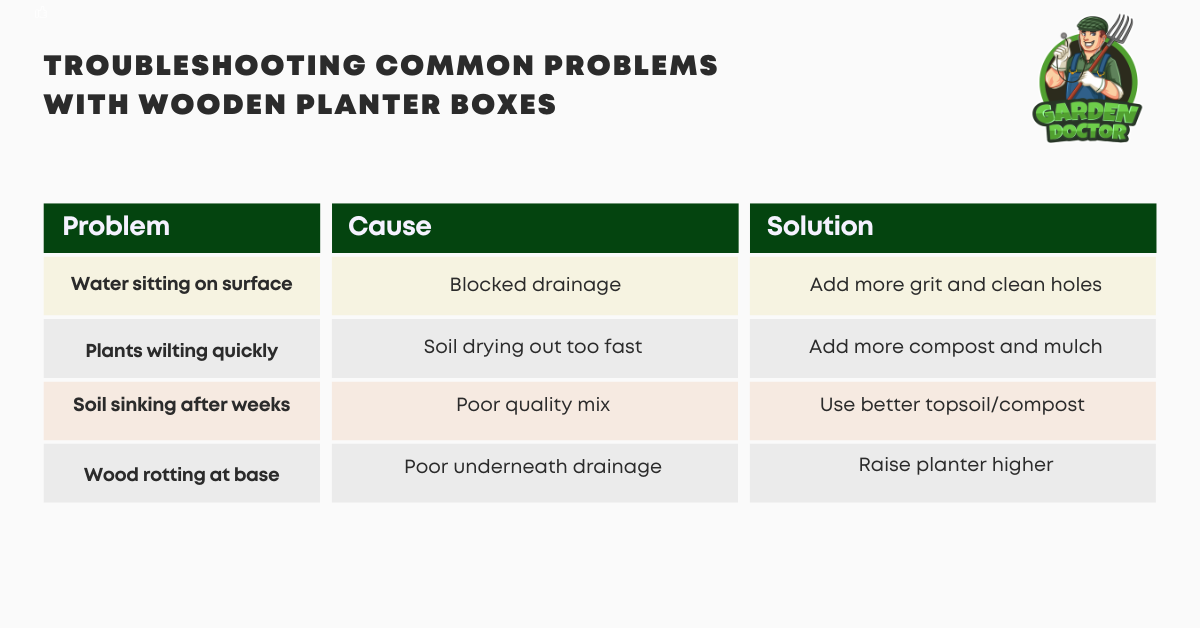 TROUBLESHOOTING COMMON PROBLEMS WITH WOODEN PLANTER BOXES

GARDEN DOCTOR

| Problem | Cause | Solution |
|---|---|---|
| Water sitting on surface | Blocked drainage | Add more grit and clean holes |
| Plants wilting quickly | Soil drying out too fast | Add more compost and mulch |
| Soil sinking after weeks | Poor quality mix | Use better topsoil/compost |
| Wood rotting at base | Poor underneath drainage | Raise planter higher |